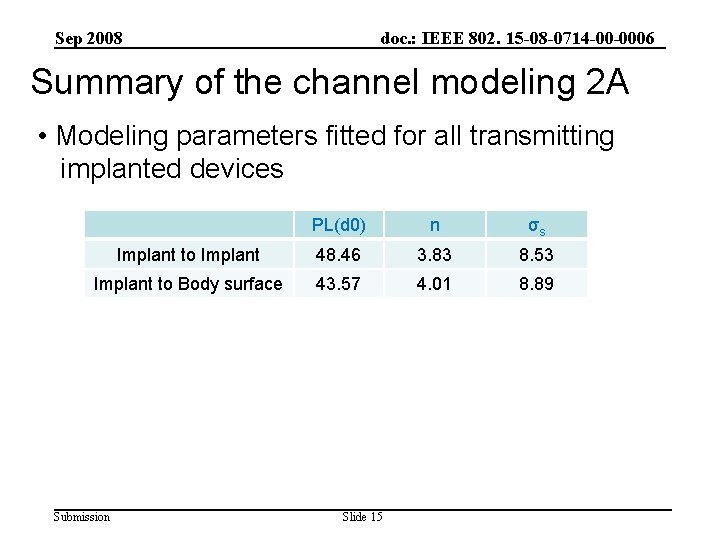 Sep 2008

doc.: IEEE 802. 15-08-0714-00-0006

Summary of the channel modeling 2A

• Modeling parameters fitted for all transmitting implanted devices

| | PL(d0) | n | $\sigma_s$ |
|---|---|---|---|
| Implant to Implant | 48.46 | 3.83 | 8.53 |
| Implant to Body surface | 43.57 | 4.01 | 8.89 |

Submission

Slide 15